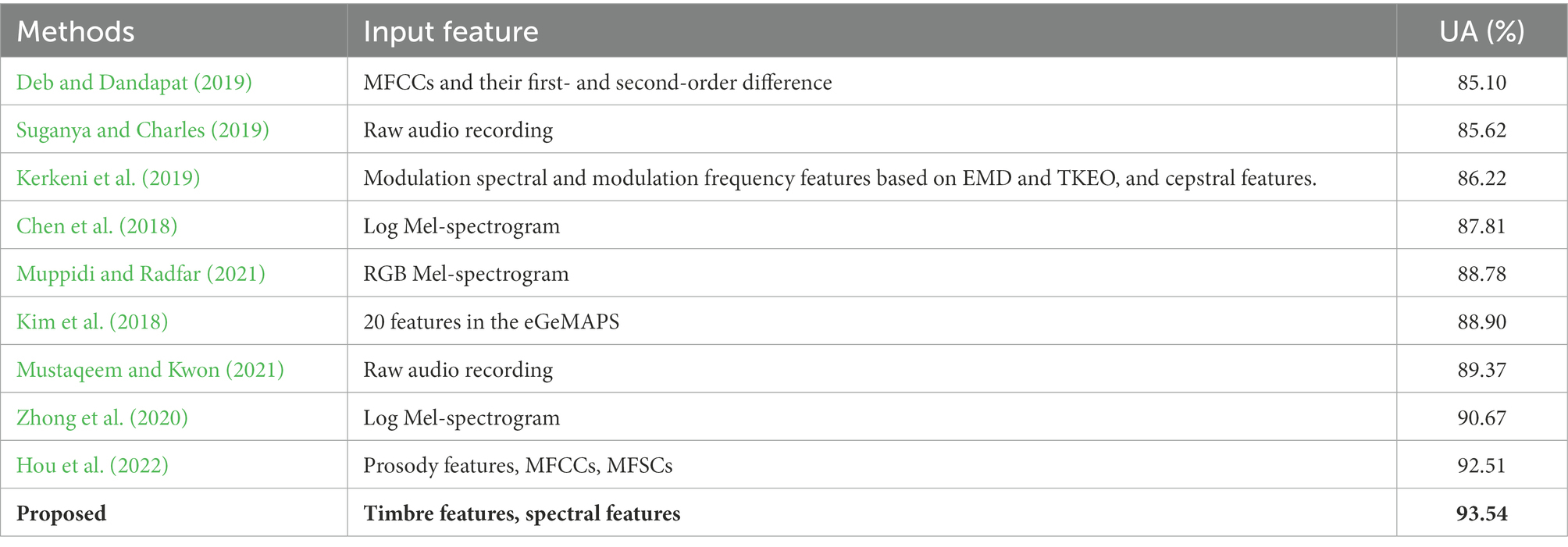 | Methods | Input feature | UA (%) |
|---|---|---|
| Deb and Dandapat (2019) | MFCCs and their first- and second-order difference | 85.10 |
| Suganya and Charles (2019) | Raw audio recording | 85.62 |
| Kerkeni et al. (2019) | Modulation spectral and modulation frequency features based on EMD and TKEO, and cepstral features. | 86.22 |
| Chen et al. (2018) | Log Mel-spectrogram | 87.81 |
| Muppidi and Radfar (2021) | RGB Mel-spectrogram | 88.78 |
| Kim et al. (2018) | 20 features in the eGeMAPS | 88.90 |
| Mustaqeem and Kwon (2021) | Raw audio recording | 89.37 |
| Zhong et al. (2020) | Log Mel-spectrogram | 90.67 |
| Hou et al. (2022) | Prosody features, MFCCs, MFSCs | 92.51 |
| **Proposed** | **Timbre features, spectral features** | **93.54** |